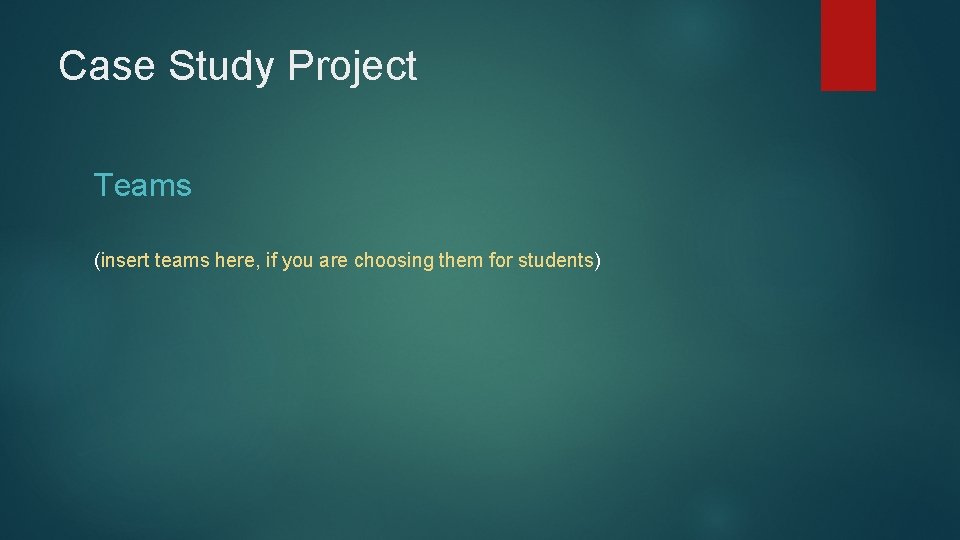 Case Study Project

Teams

(insert teams here, if you are choosing them for students)